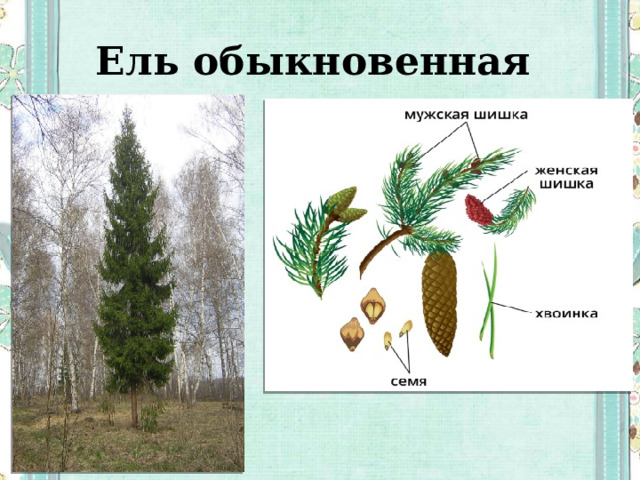 Ель обыкновенная

мужская шишка

женская шишка

хвоинка

семя